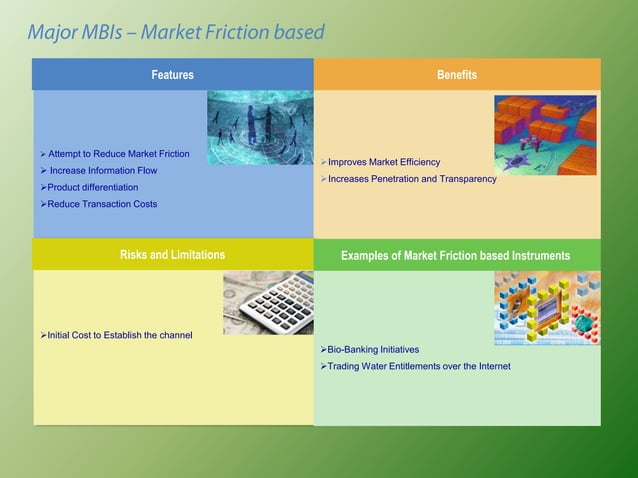 Major MBIs – Market Friction based

Features

➢ Attempt to Reduce Market Friction
➢ Increase Information Flow
➢Product differentiation
➢Reduce Transaction Costs

Benefits

➢Improves Market Efficiency
➢Increases Penetration and Transparency

Risks and Limitations

➢Initial Cost to Establish the channel

Examples of Market Friction based Instruments

➢Bio-Banking Initiatives
➢Trading Water Entitlements over the Internet